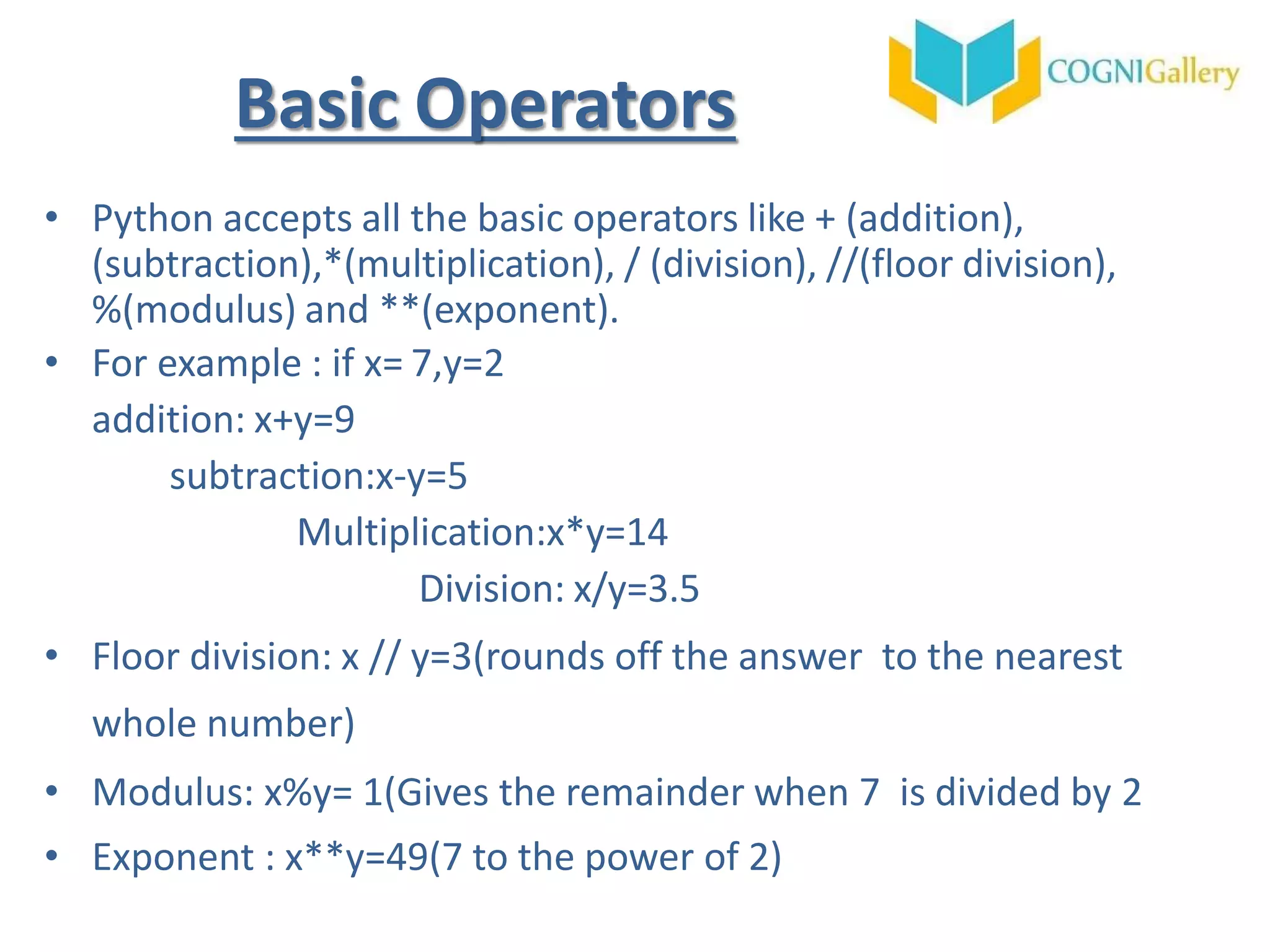 Basic Operators

COGNIGallery

• Python accepts all the basic operators like + (addition), (subtraction),*(multiplication), / (division), //(floor division), %(modulus) and **(exponent).

• For example : if x= 7,y=2

addition: x+y=9

subtraction:x-y=5

Multiplication:x*y=14

Division: x/y=3.5

• Floor division: x // y=3(rounds off the answer to the nearest whole number)

• Modulus: x%y= 1(Gives the remainder when 7 is divided by 2

• Exponent : x**y=49(7 to the power of 2)